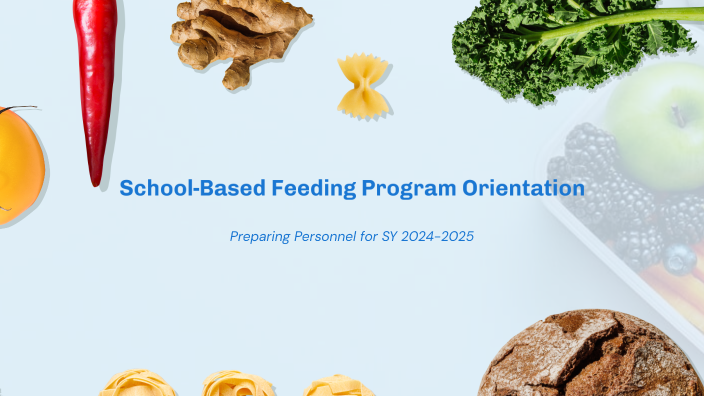 School-Based Feeding Program Orientation

Preparing Personnel for SY 2024-2025